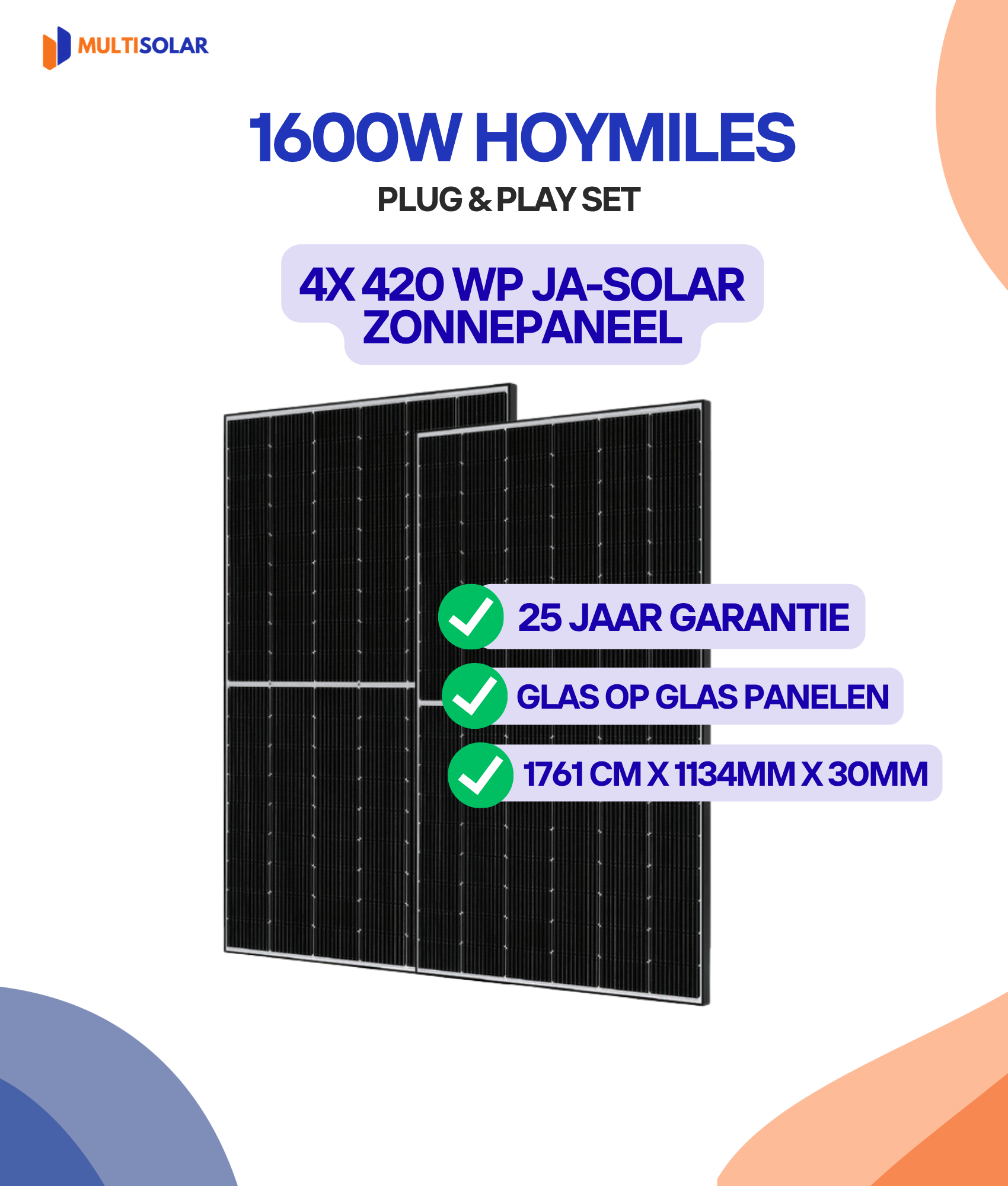 MULTISOLAR

1600W HOYMILES
PLUG & PLAY SET

4X 420 WP JA-SOLAR ZONNEPANEEL

25 JAAR GARANTIE
GLAS OP GLAS PANELEN
1761 CM X 1134MM X 30MM